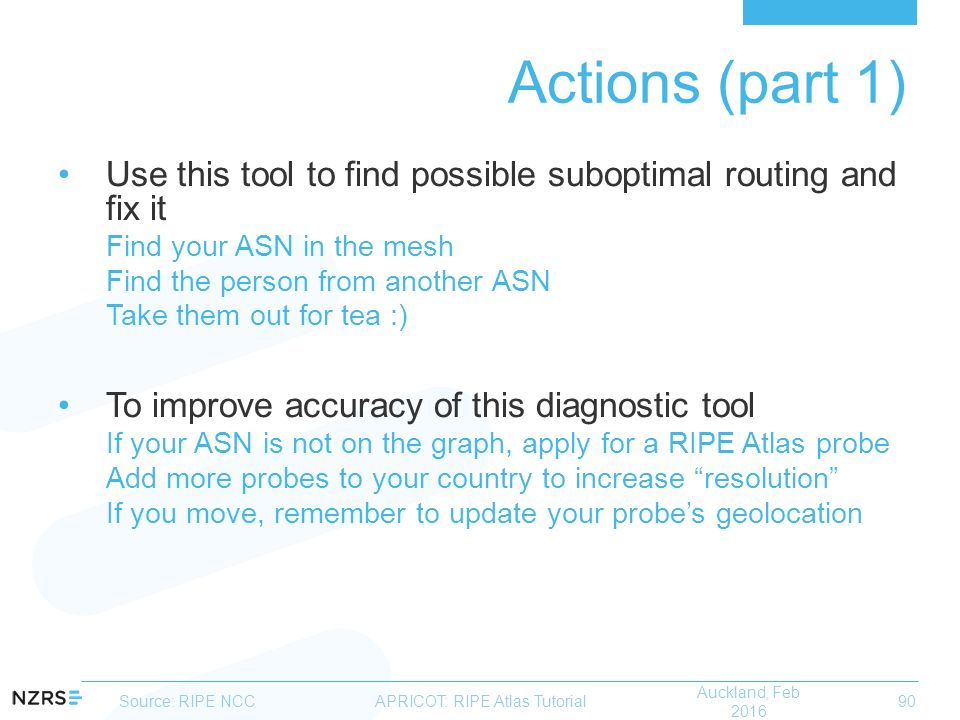 Actions (part 1)

• Use this tool to find possible suboptimal routing and fix it

Find your ASN in the mesh

Find the person from another ASN

Take them out for tea :)

• To improve accuracy of this diagnostic tool

If your ASN is not on the graph, apply for a RIPE Atlas probe

Add more probes to your country to increase “resolution”

If you move, remember to update your probe’s geolocation

NZRS

Source: RIPE NCC

APRICOT. RIPE Atlas Tutorial

Auckland, Feb 2016

90